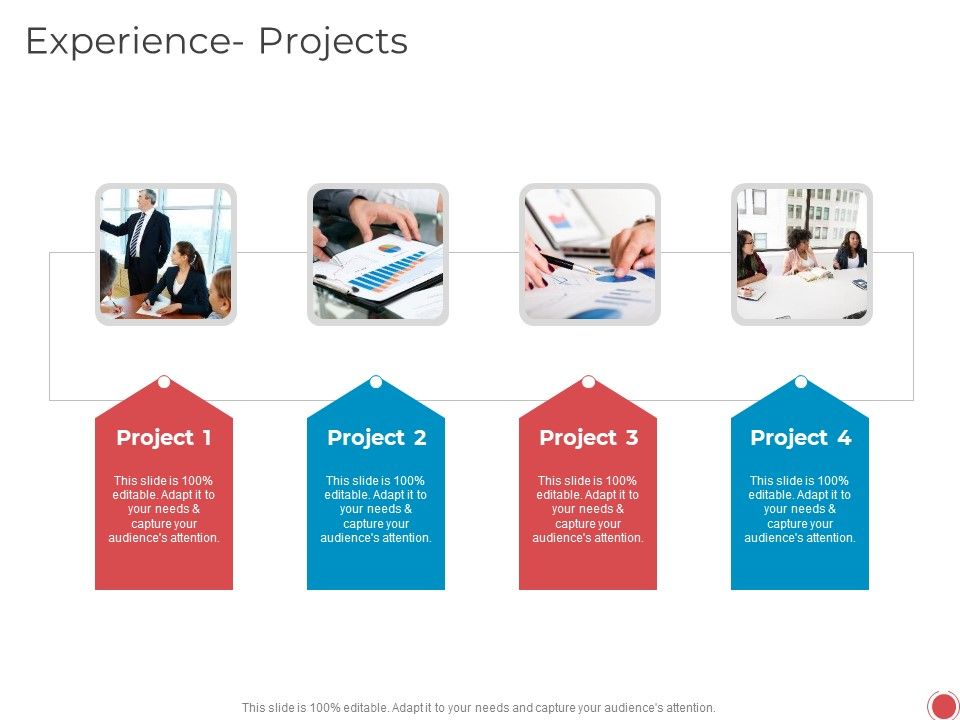 Experience- Projects

Project 1

This slide is 100% editable. Adapt it to your needs & capture your audience's attention.

Project 2

This slide is 100% editable. Adapt it to your needs & capture your audience's attention.

Project 3

This slide is 100% editable. Adapt it to your needs & capture your audience's attention.

Project 4

This slide is 100% editable. Adapt it to your needs & capture your audience's attention.

This slide is 100% editable. Adapt it to your needs and capture your audience's attention.